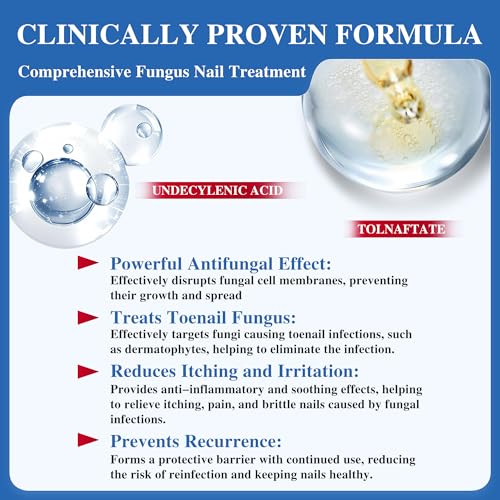 CLINICALLY PROVEN FORMULA

Comprehensive Fungus Nail Treatment

UNDECYLENIC ACID

TOLNAFTATE

Powerful Antifungal Effect:
Effectively disrupts fungal cell membranes, preventing their growth and spread

Treats Toenail Fungus:
Effectively targets fungi causing toenail infections, such as dermatophytes, helping to eliminate the infection.

Reduces Itching and Irritation:
Provides anti–inflammatory and soothing effects, helping to relieve itching, pain, and brittle nails caused by fungal infections.

Prevents Recurrence:
Forms a protective barrier with continued use, reducing the risk of reinfection and keeping nails healthy.